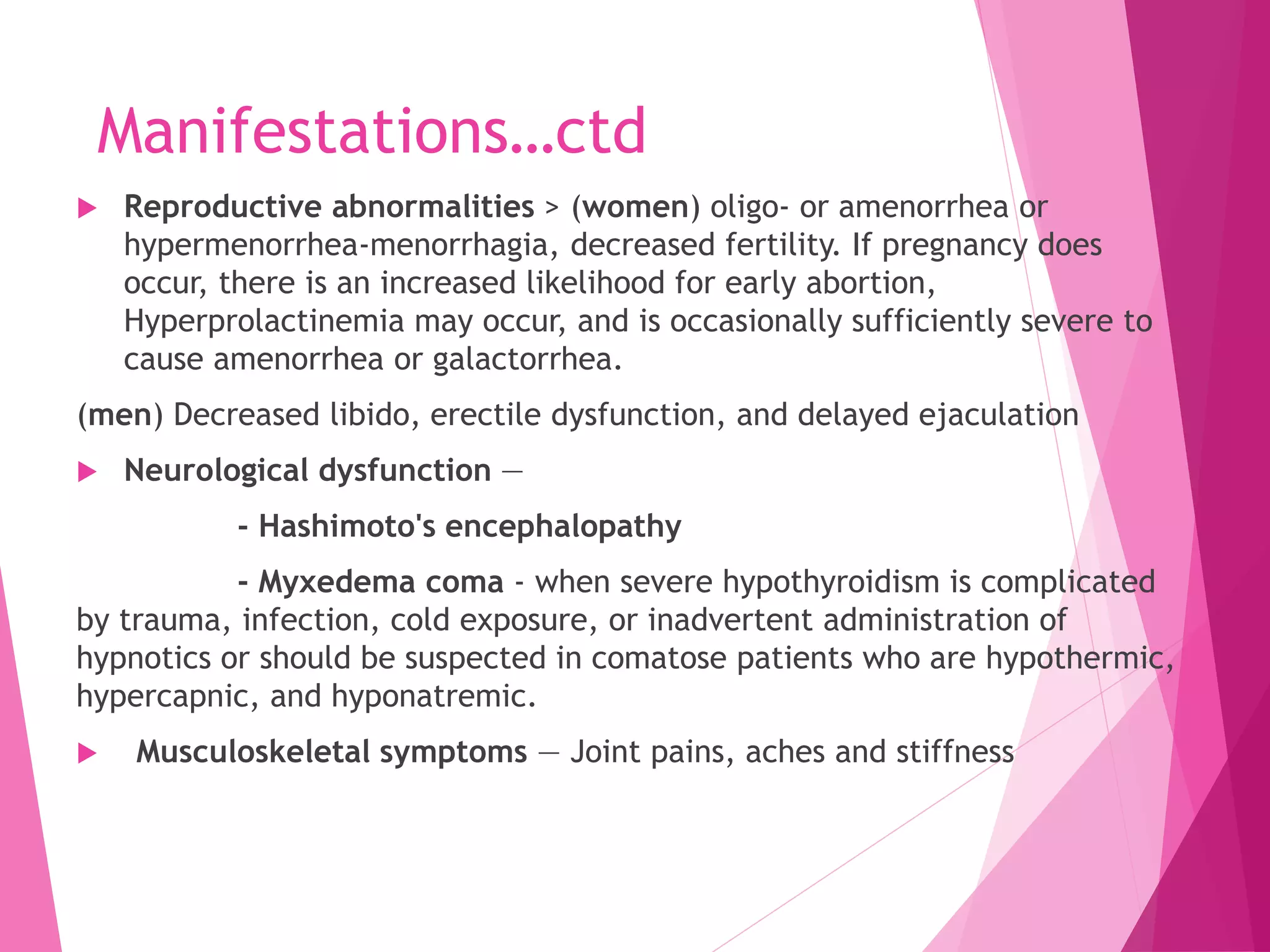 Manifestations…ctd

Reproductive abnormalities > (women) oligo- or amenorrhea or hypermenorrhea-menorrhagia, decreased fertility. If pregnancy does occur, there is an increased likelihood for early abortion, Hyperprolactinemia may occur, and is occasionally sufficiently severe to cause amenorrhea or galactorrhea.

(men) Decreased libido, erectile dysfunction, and delayed ejaculation

Neurological dysfunction —

- Hashimoto's encephalopathy

- Myxedema coma - when severe hypothyroidism is complicated by trauma, infection, cold exposure, or inadvertent administration of hypnotics or should be suspected in comatose patients who are hypothermic, hypercapnic, and hyponatremic.

Musculoskeletal symptoms — Joint pains, aches and stiffness